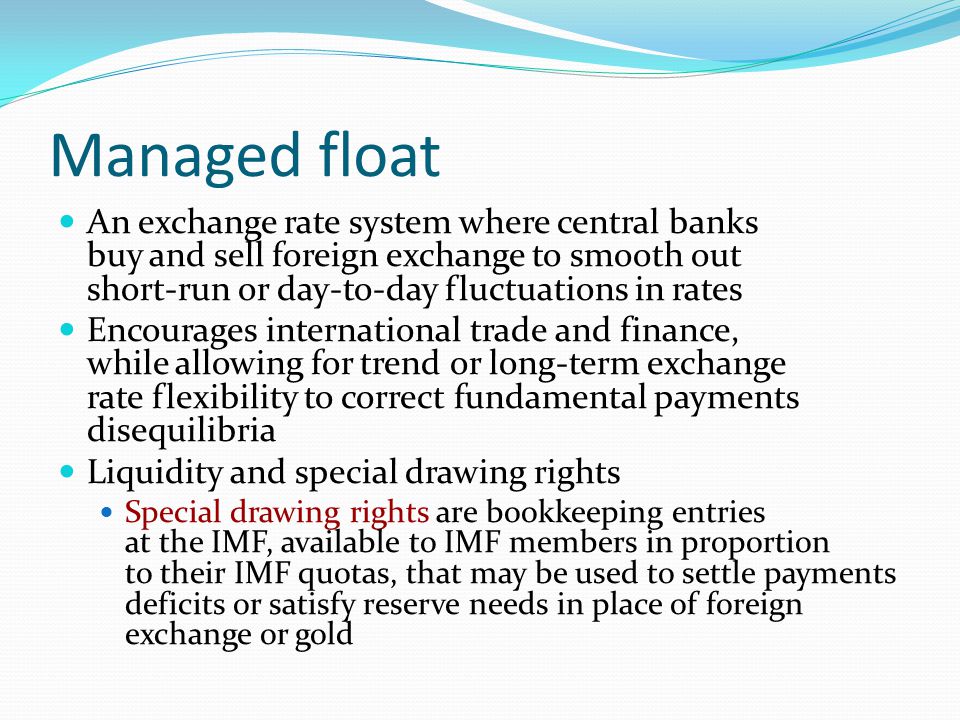 Managed float

- An exchange rate system where central banks buy and sell foreign exchange to smooth out short-run or day-to-day fluctuations in rates
- Encourages international trade and finance, while allowing for trend or long-term exchange rate flexibility to correct fundamental payments disequilibria
- Liquidity and special drawing rights
  - Special drawing rights are bookkeeping entries at the IMF, available to IMF members in proportion to their IMF quotas, that may be used to settle payments deficits or satisfy reserve needs in place of foreign exchange or gold